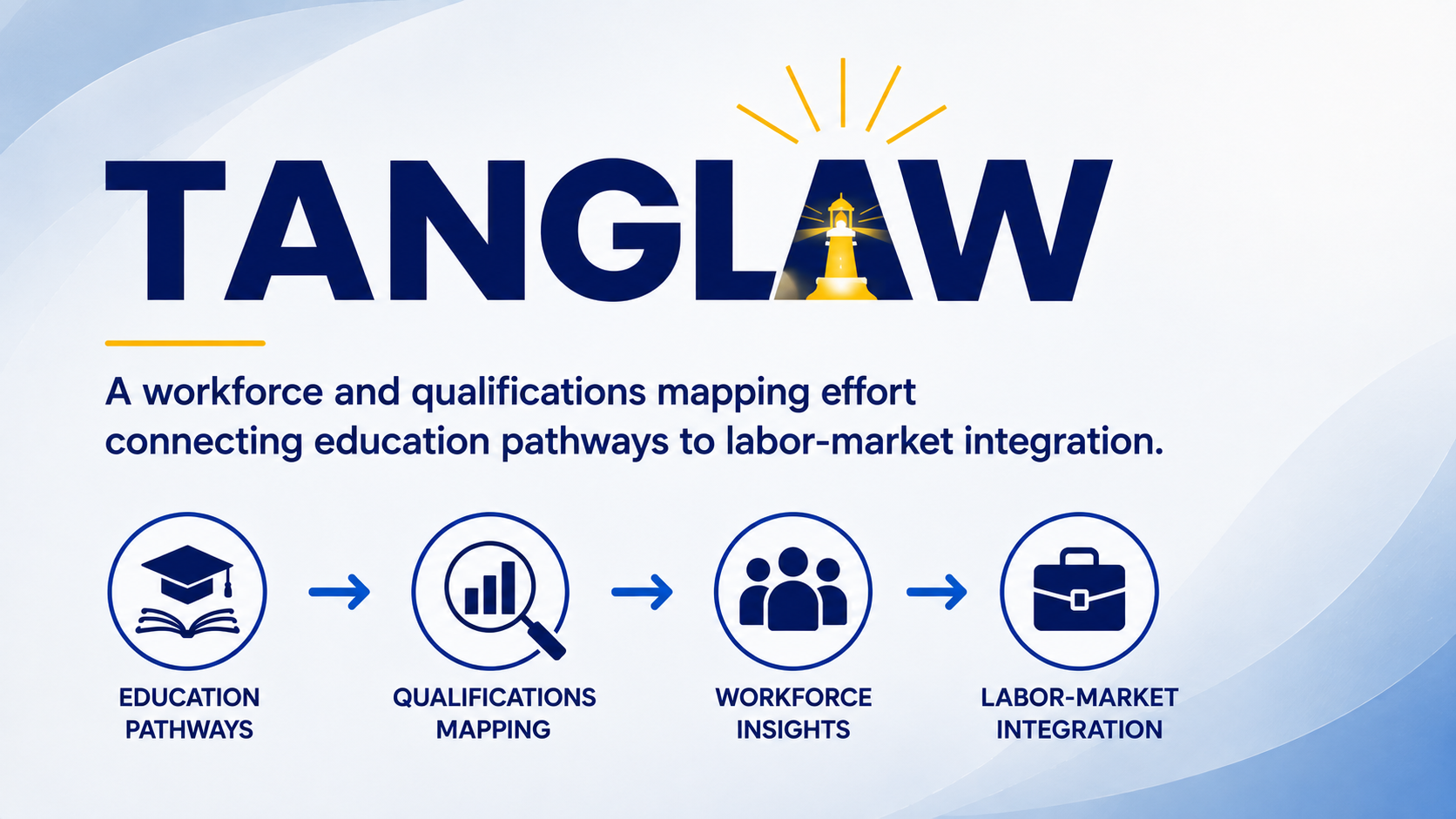 TANGLAW

A workforce and qualifications mapping effort connecting education pathways to labor-market integration.

EDUCATION PATHWAYS

QUALIFICATIONS MAPPING

WORKFORCE INSIGHTS

LABOR-MARKET INTEGRATION